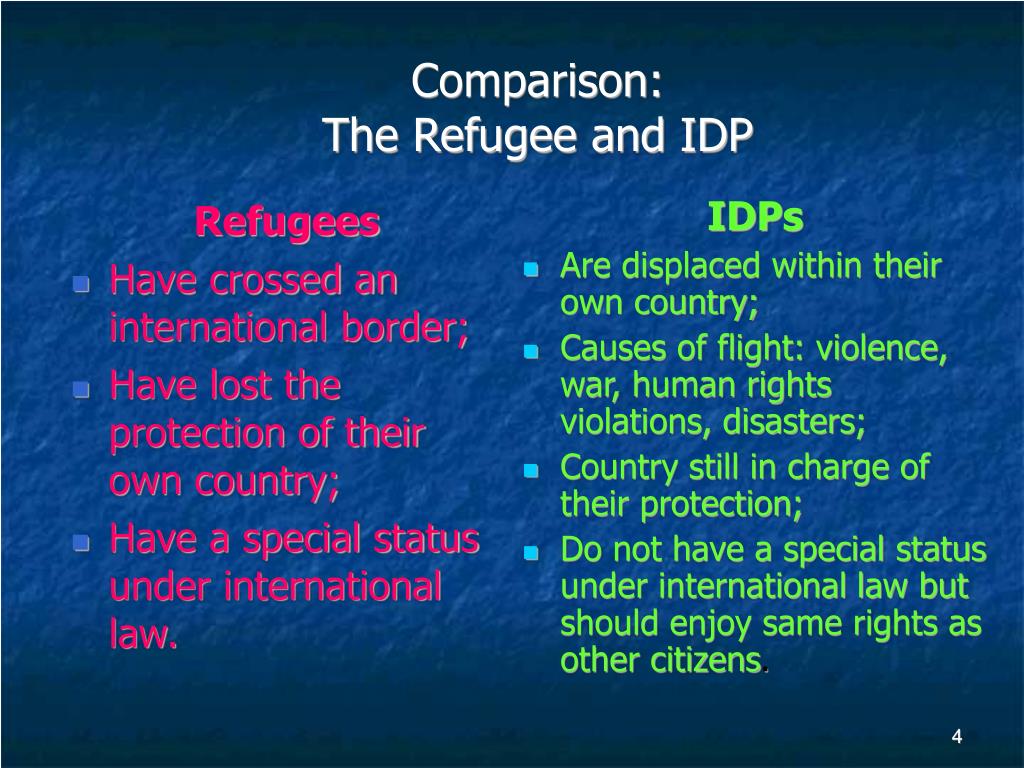 Comparison:
The Refugee and IDP

Refugees

- Have crossed an international border;
- Have lost the protection of their own country;
- Have a special status under international law.

IDPs

- Are displaced within their own country;
- Causes of flight: violence, war, human rights violations, disasters;
- Country still in charge of their protection;
- Do not have a special status under international law but should enjoy same rights as other citizens.

4